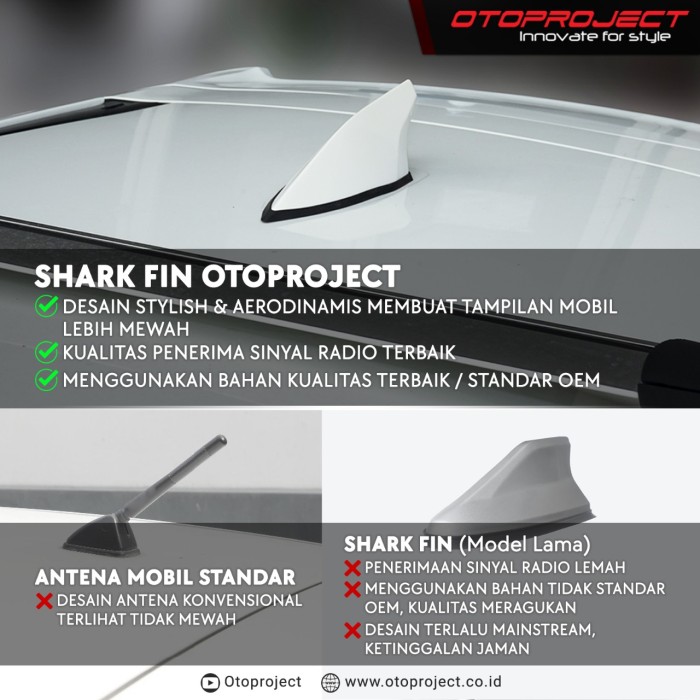 OTOPROJECT
Innovate for style

SHARK FIN OTOPROJECT
DESAIN STYLISH & AERODINAMIS MEMBUAT TAMPILAN MOBIL LEBIH MEWAH
KUALITAS PENERIMA SINYAL RADIO TERBAIK
MENGGUNAKAN BAHAN KUALITAS TERBAIK / STANDAR OEM

ANTENA MOBIL STANDAR
DESAIN ANTENA KONVENSIONAL TERLIHAT TIDAK MEWAH

SHARK FIN (Model Lama)
PENERIMAAN SINYAL RADIO LEMAH
MENGGUNAKAN BAHAN TIDAK STANDAR OEM, KUALITAS MERAGUKAN
DESAIN TERLALU MAINSTREAM, KETINGGALAN JAMAN

Otoproject
www.otoproject.co.id